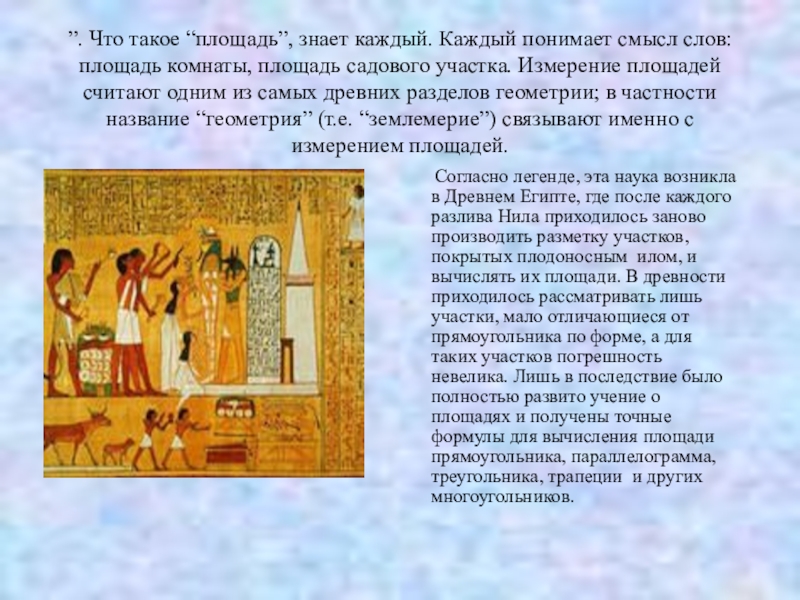 ”. Что такое “площадь”, знает каждый. Каждый понимает смысл слов: площадь комнаты, площадь садового участка. Измерение площадей считают одним из самых древних разделов геометрии; в частности название “геометрия” (т.е. “землемерие”) связывают именно с измерением площадей.

Согласно легенде, эта наука возникла в Древнем Египте, где после каждого разлива Нила приходилось заново производить разметку участков, покрытых плодоносным илом, и вычислять их площади. В древности приходилось рассматривать лишь участки, мало отличающиеся от прямоугольника по форме, а для таких участков погрешность невелика. Лишь в последствие было полностью развито учение о площадях и получены точные формулы для вычисления площади прямоугольника, параллелограмма, треугольника, трапеции и других многоугольников.